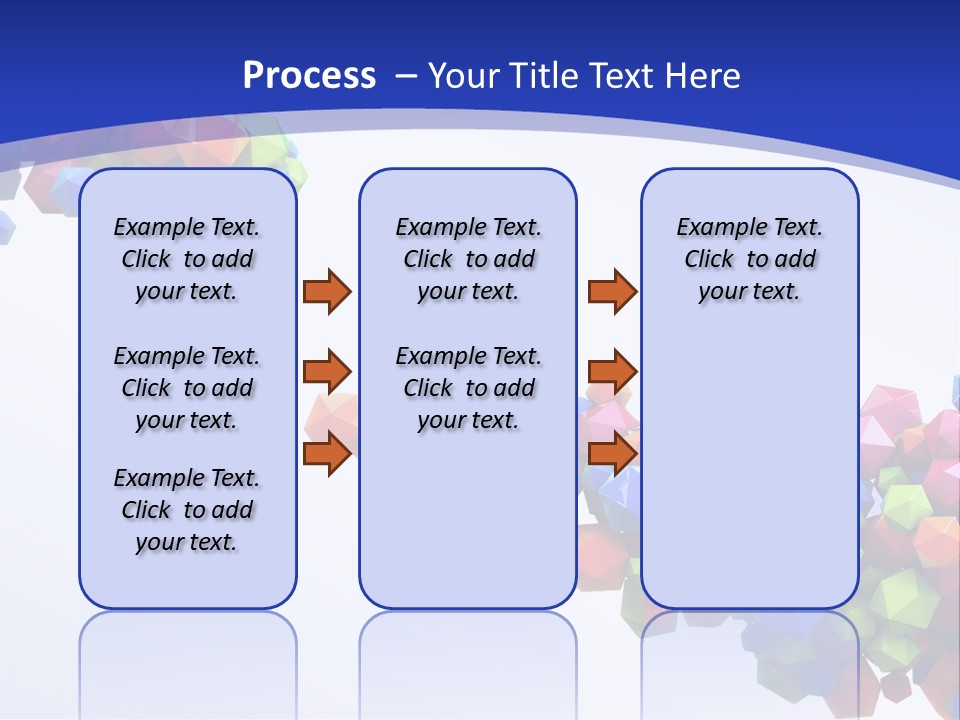 Process – Your Title Text Here

Example Text. Click to add your text.

Example Text. Click to add your text.

Example Text. Click to add your text.

Example Text. Click to add your text.

Example Text. Click to add your text.

Example Text. Click to add your text.